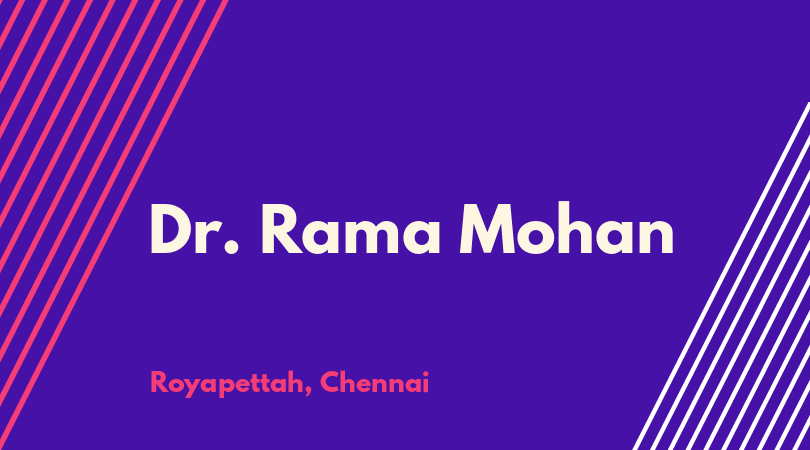 Dr. Rama Mohan

Royapettah, Chennai